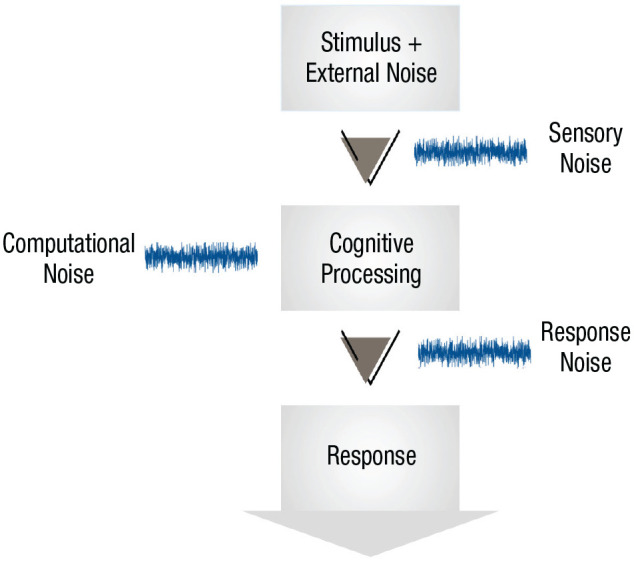 Stimulus + External Noise

Sensory Noise

Computational Noise

Cognitive Processing

Response Noise

Response